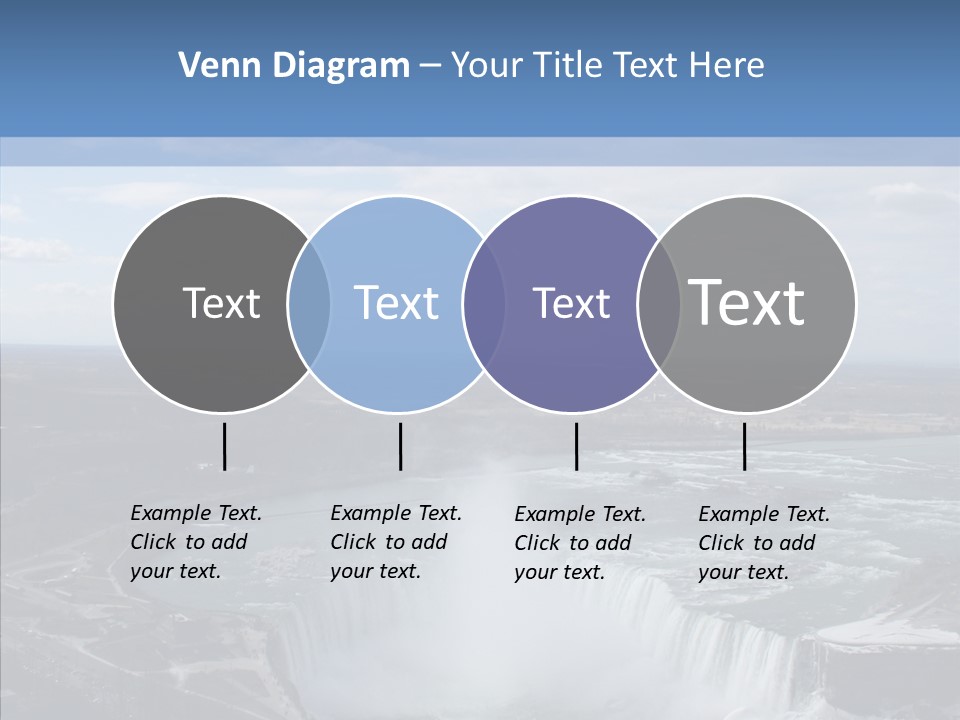 Venn Diagram – Your Title Text Here

Text

Text

Text

Text

Example Text. Click to add your text.

Example Text. Click to add your text.

Example Text. Click to add your text.

Example Text. Click to add your text.